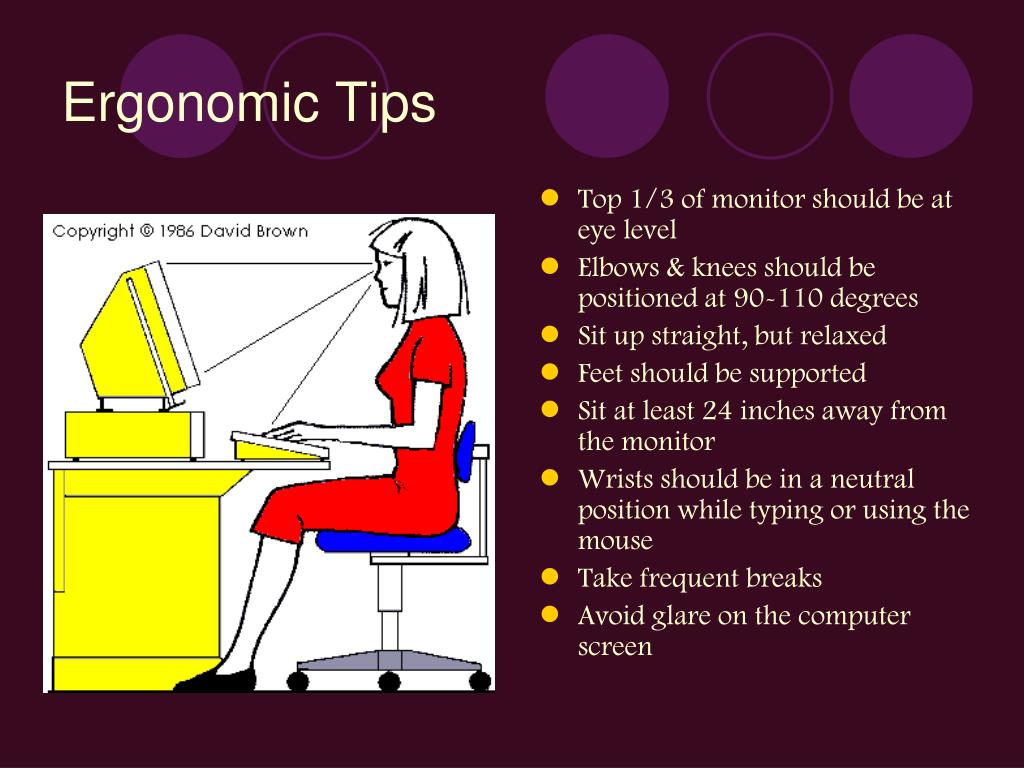 Ergonomic Tips

Copyright © 1986 David Brown

- Top 1/3 of monitor should be at eye level
- Elbows & knees should be positioned at 90-110 degrees
- Sit up straight, but relaxed
- Feet should be supported
- Sit at least 24 inches away from the monitor
- Wrists should be in a neutral position while typing or using the mouse
- Take frequent breaks
- Avoid glare on the computer screen